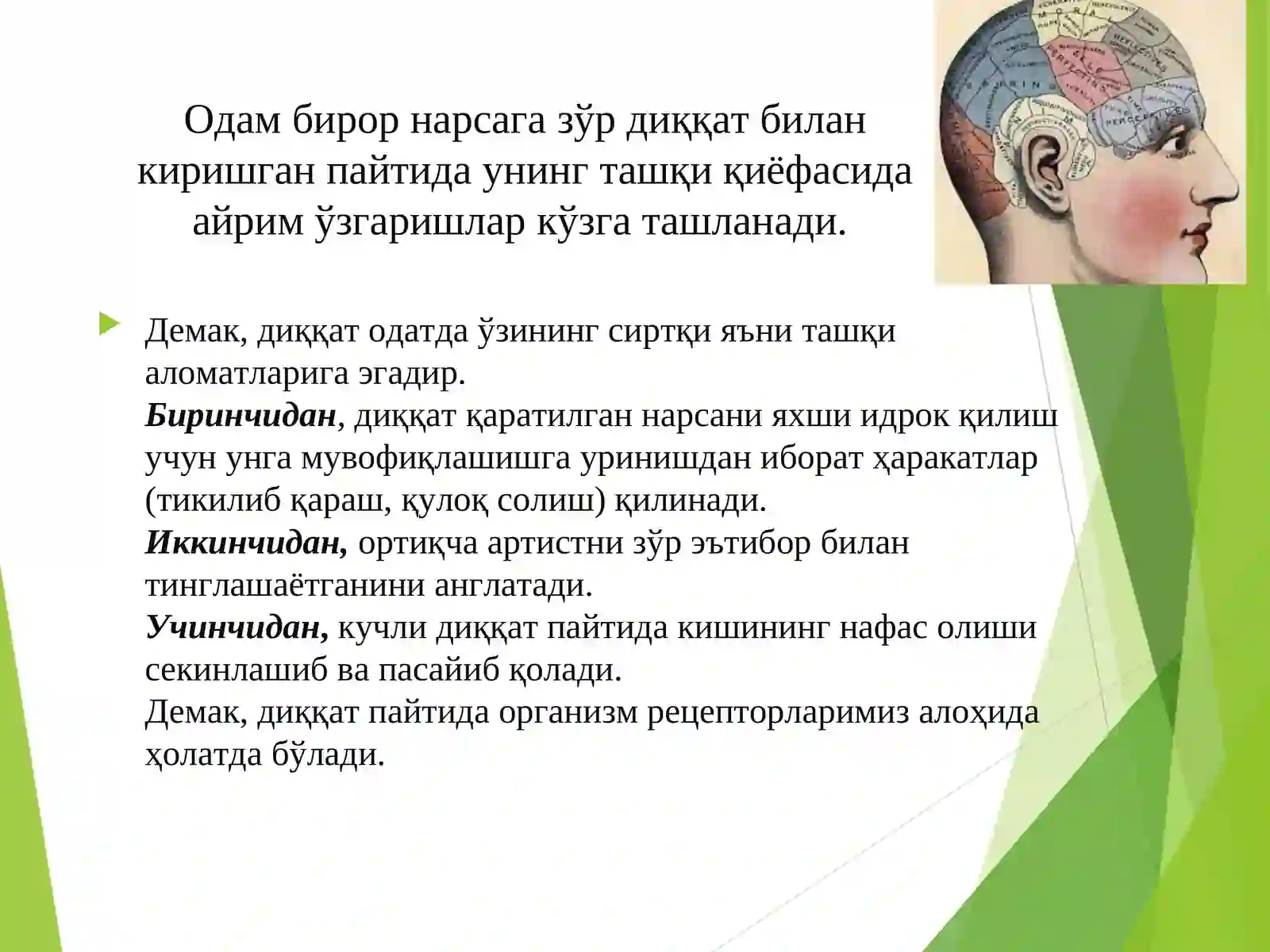 Одам бирор нарсага зўр диққат билан киришган пайтида унинг ташқи қиёфасида айрим ўзгаришлар кўзга ташланади.

Демак, диққат одатда ўзининг сиртқи яъни ташқи аломатларига эгадир.
Биринчидан, диққат қаратилган нарсани яхши идрок қилиш учун унга мувофиқлашишга уринишдан иборат ҳаракатлар (тикилиб қараш, қулоқ солиш) қилинади.
Иккинчидан, ортиқча артистни зўр эътибор билан тинглашаётганини англатади.
Учинчидан, кучли диққат пайтида кишининг нафас олиши секинлашиб ва пасайиб қолади.
Демак, диққат пайтида организм рецепторларимиз алоҳида ҳолатда бўлади.